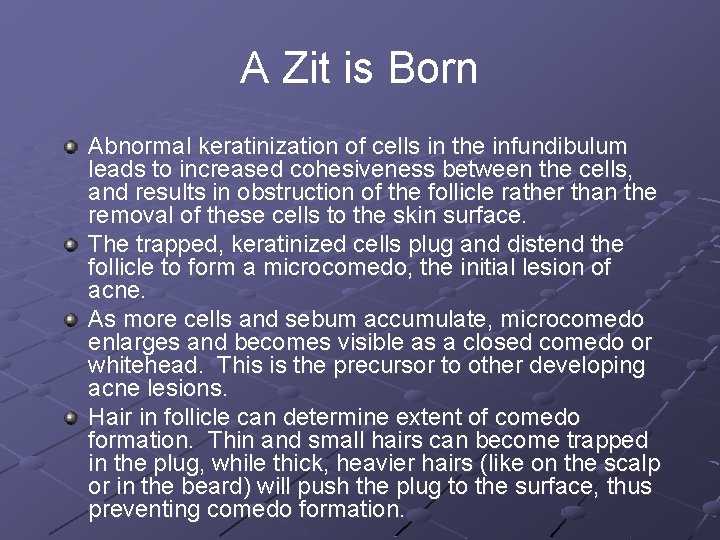 A Zit is Born

Abnormal keratinization of cells in the infundibulum leads to increased cohesiveness between the cells, and results in obstruction of the follicle rather than the removal of these cells to the skin surface.

The trapped, keratinized cells plug and distend the follicle to form a microcomedo, the initial lesion of acne.

As more cells and sebum accumulate, microcomedo enlarges and becomes visible as a closed comedo or whitehead. This is the precursor to other developing acne lesions.

Hair in follicle can determine extent of comedo formation. Thin and small hairs can become trapped in the plug, while thick, heavier hairs (like on the scalp or in the beard) will push the plug to the surface, thus preventing comedo formation.